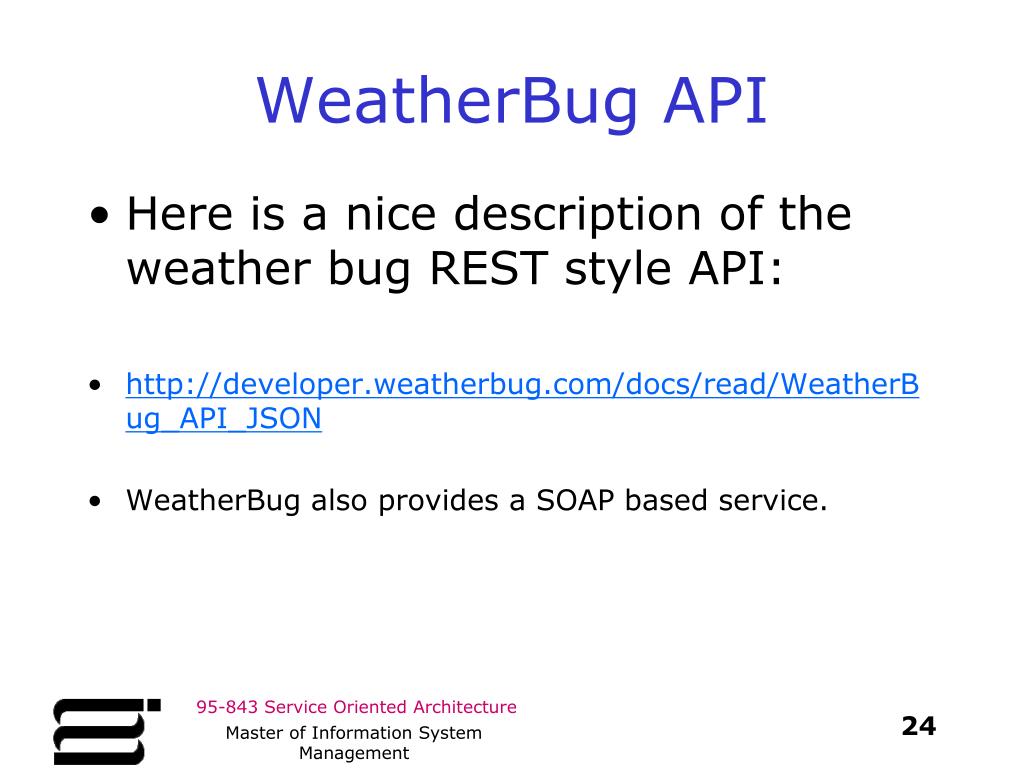 WeatherBug API

• Here is a nice description of the weather bug REST style API:

• http://developer.weatherbug.com/docs/read/WeatherBug_API_JSON

• WeatherBug also provides a SOAP based service.

95-843 Service Oriented Architecture

Master of Information System Management

24